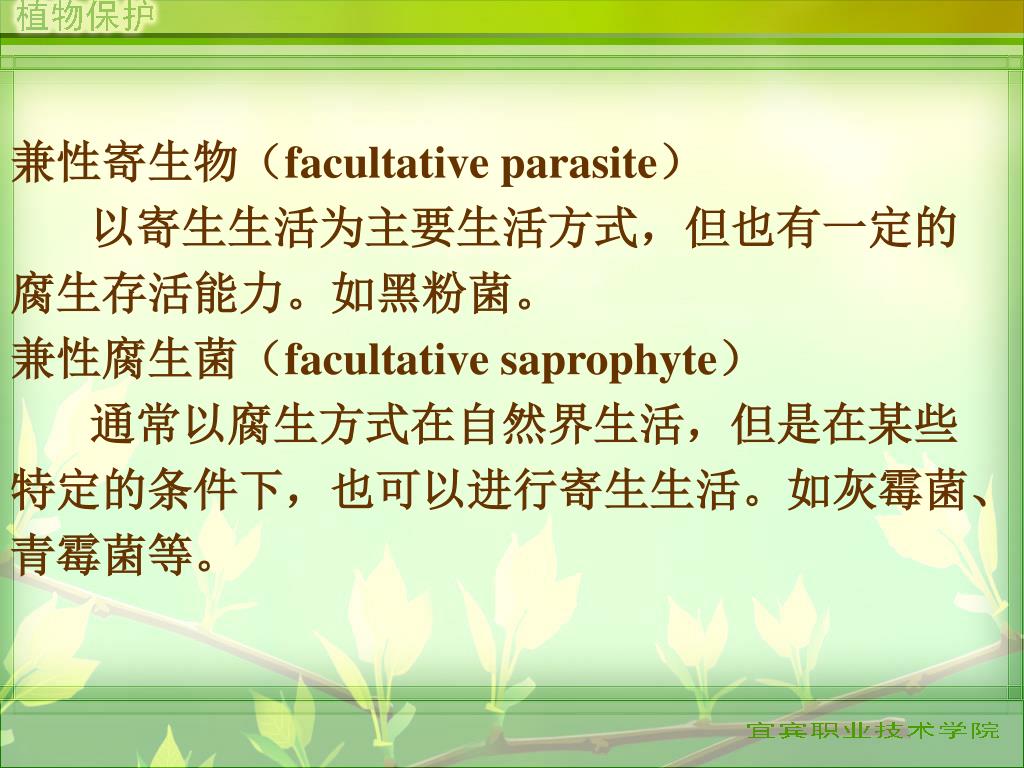 植物保护

兼性寄生物（facultative parasite）

以寄生生活为主要生活方式，但也有一定的腐生存活能力。如黑粉菌。

兼性腐生菌（facultative saprophyte）

通常以腐生方式在自然界生活，但是在某些特定的条件下，也可以进行寄生生活。如灰霉菌、青霉菌等。

宜宾职业技术学院